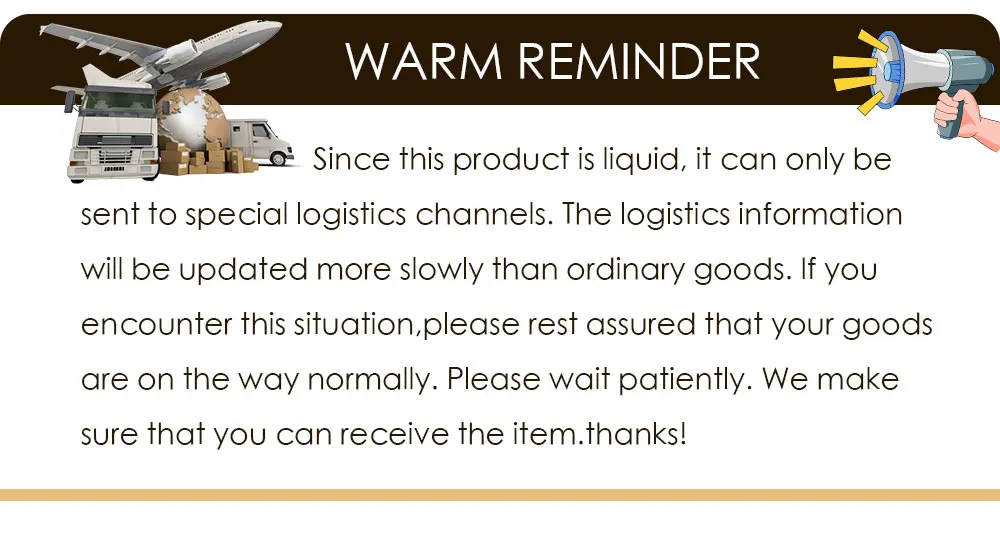 WARM REMINDER

Since this product is liquid, it can only be sent to special logistics channels. The logistics information will be updated more slowly than ordinary goods. If you encounter this situation,please rest assured that your goods are on the way normally. Please wait patiently. We make sure that you can receive the item.thanks!